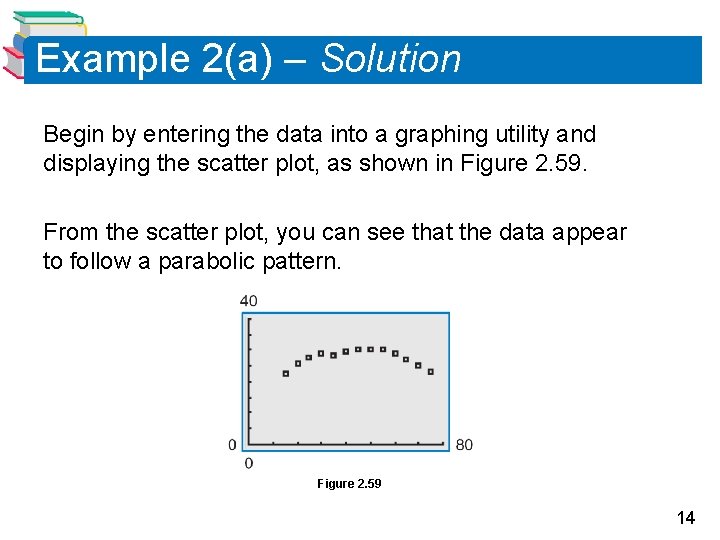 Example 2(a) – Solution

Begin by entering the data into a graphing utility and displaying the scatter plot, as shown in Figure 2.59.

From the scatter plot, you can see that the data appear to follow a parabolic pattern.

40

0

80

0

Figure 2.59

14